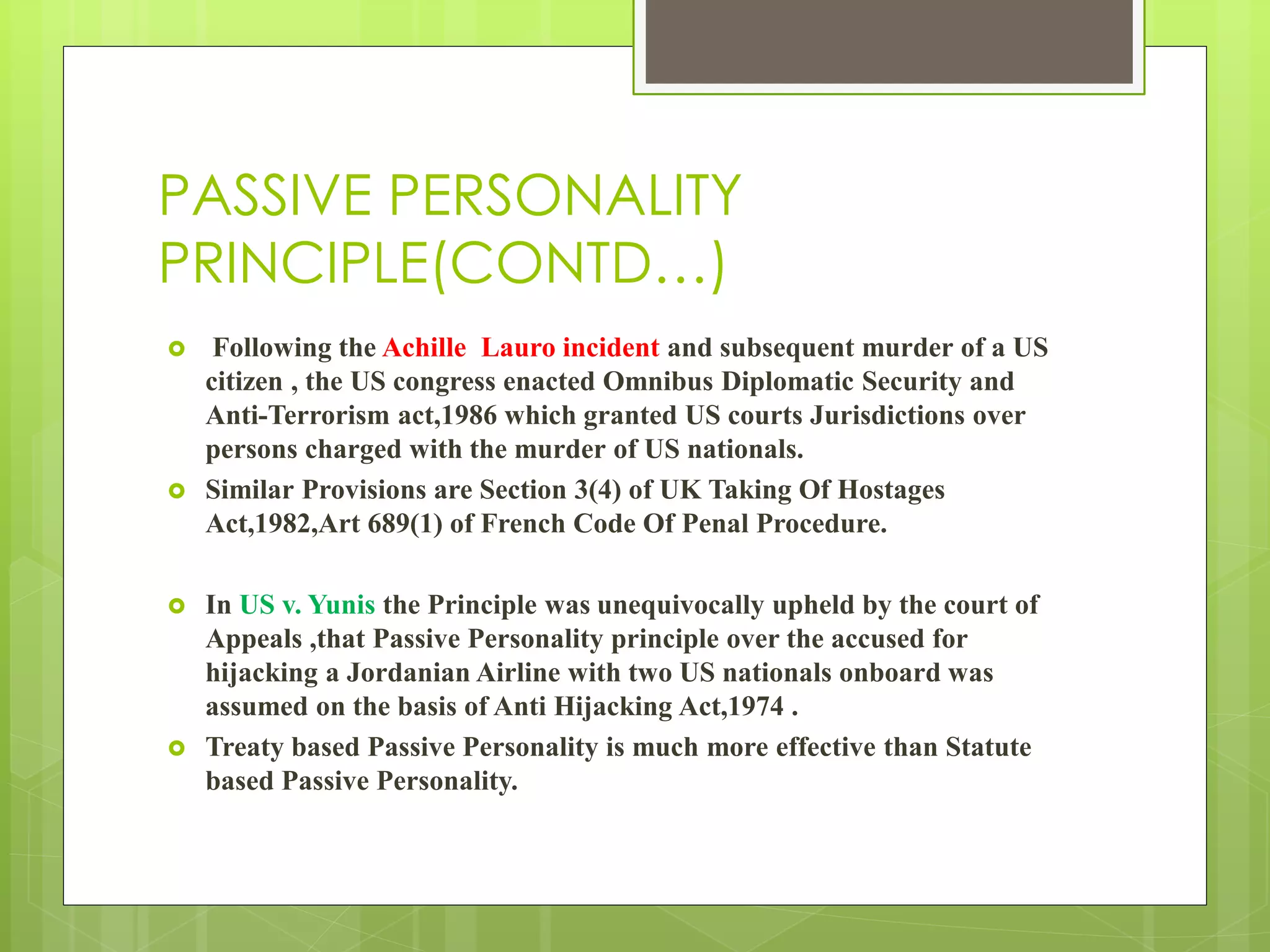 PASSIVE PERSONALITY PRINCIPLE(CONTD…)

Following the Achille Lauro incident and subsequent murder of a US citizen , the US congress enacted Omnibus Diplomatic Security and Anti-Terrorism act,1986 which granted US courts Jurisdictions over persons charged with the murder of US nationals.

Similar Provisions are Section 3(4) of UK Taking Of Hostages Act,1982,Art 689(1) of French Code Of Penal Procedure.

In US v. Yunis the Principle was unequivocally upheld by the court of Appeals ,that Passive Personality principle over the accused for hijacking a Jordanian Airline with two US nationals onboard was assumed on the basis of Anti Hijacking Act,1974 .

Treaty based Passive Personality is much more effective than Statute based Passive Personality.